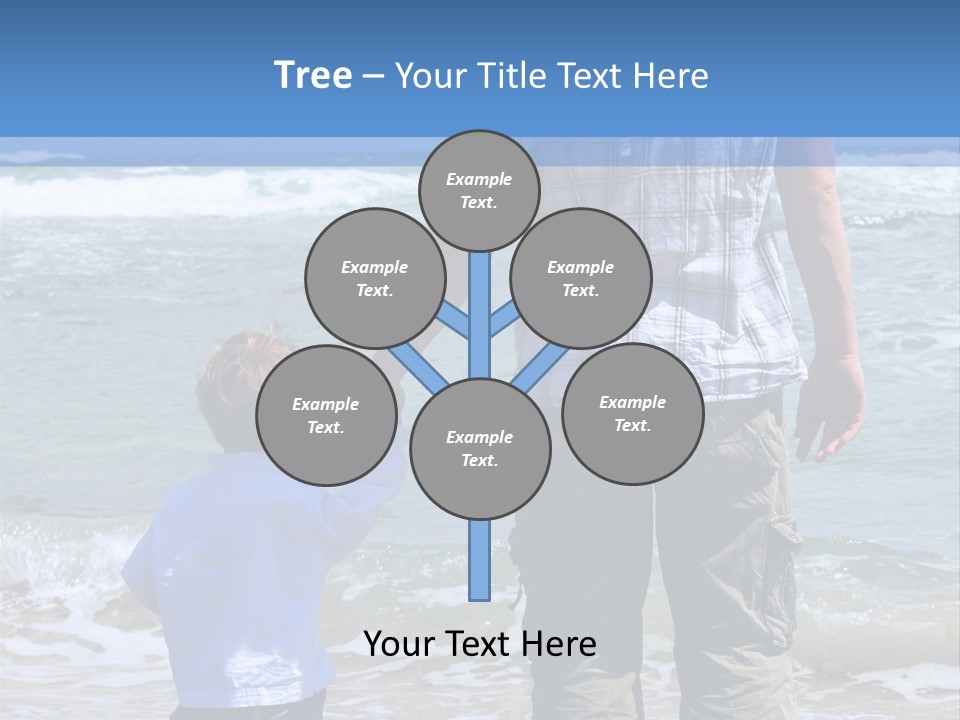 Tree – Your Title Text Here

Example Text.

Example Text.

Example Text.

Example Text.

Example Text.

Example Text.

Your Text Here